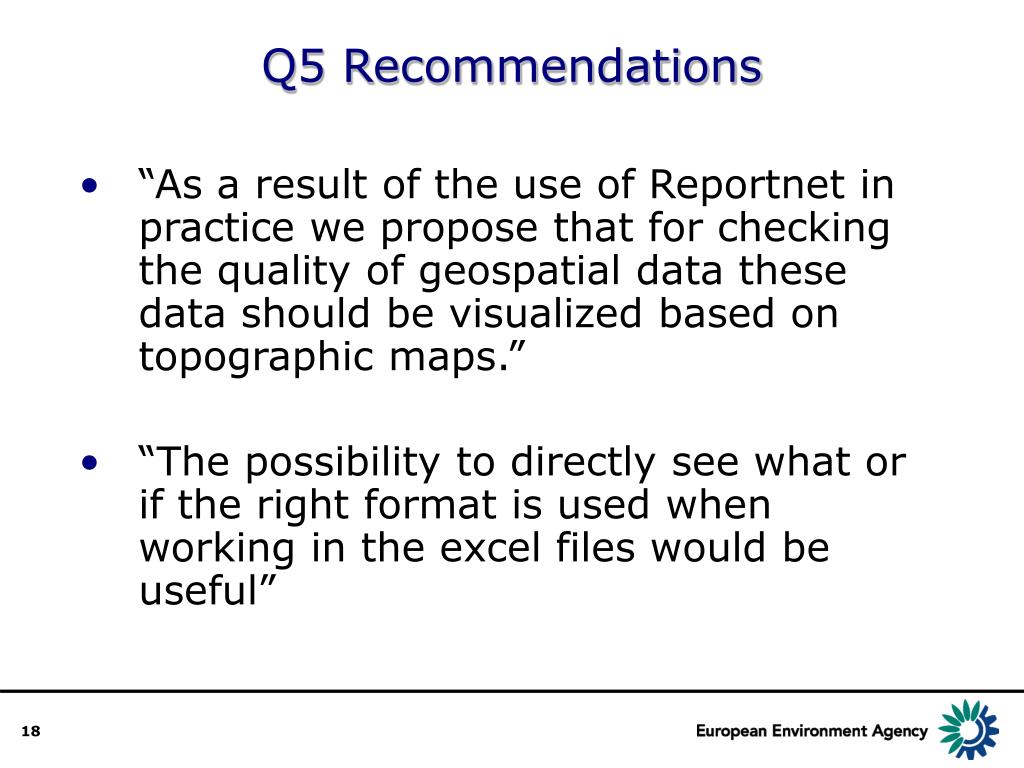 Q5 Recommendations

• “As a result of the use of Reportnet in practice we propose that for checking the quality of geospatial data these data should be visualized based on topographic maps.”

• “The possibility to directly see what or if the right format is used when working in the excel files would be useful”

18

European Environment Agency